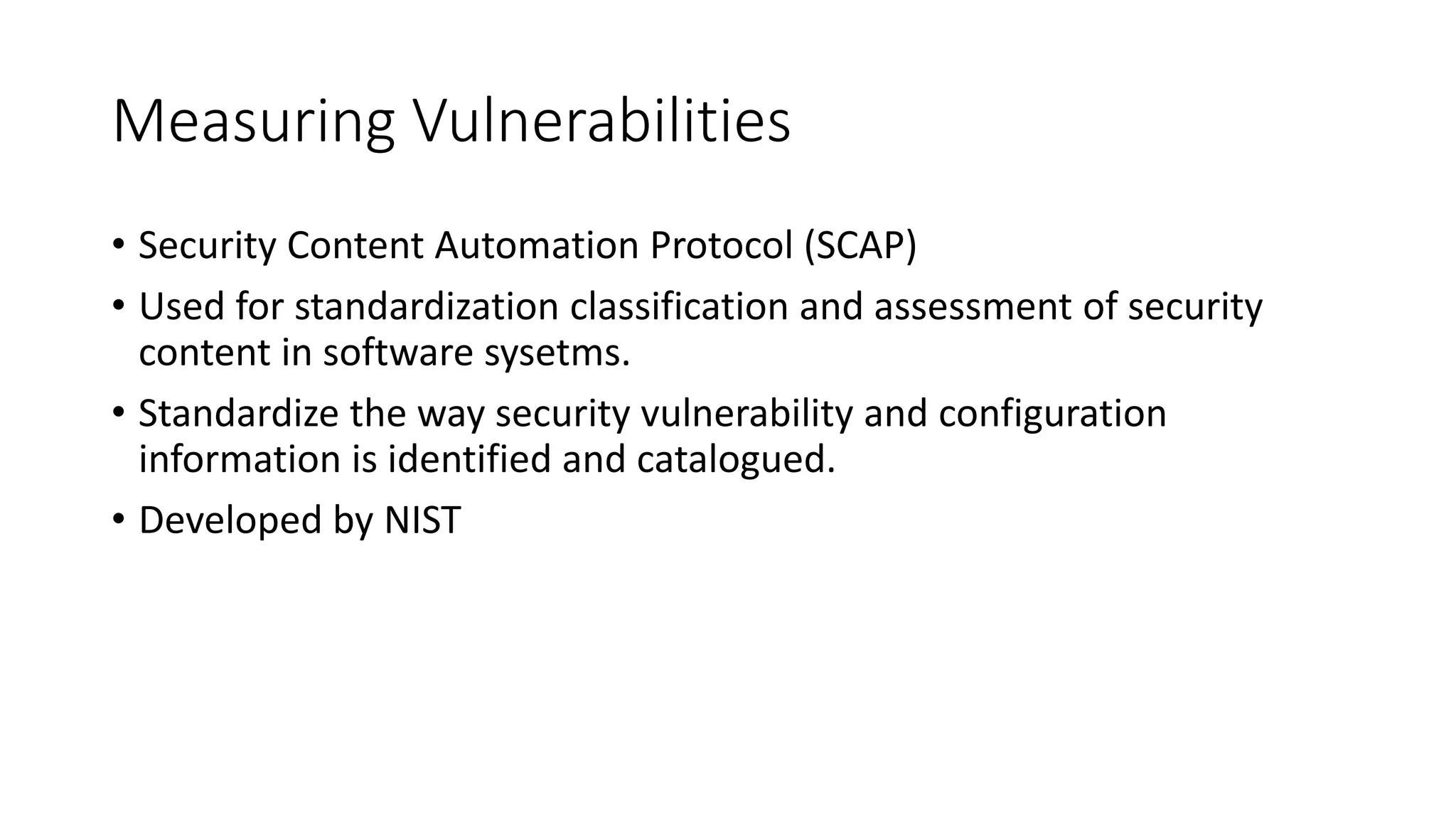 Measuring Vulnerabilities

• Security Content Automation Protocol (SCAP)

• Used for standardization classification and assessment of security content in software sysetms.

• Standardize the way security vulnerability and configuration information is identified and catalogued.

• Developed by NIST